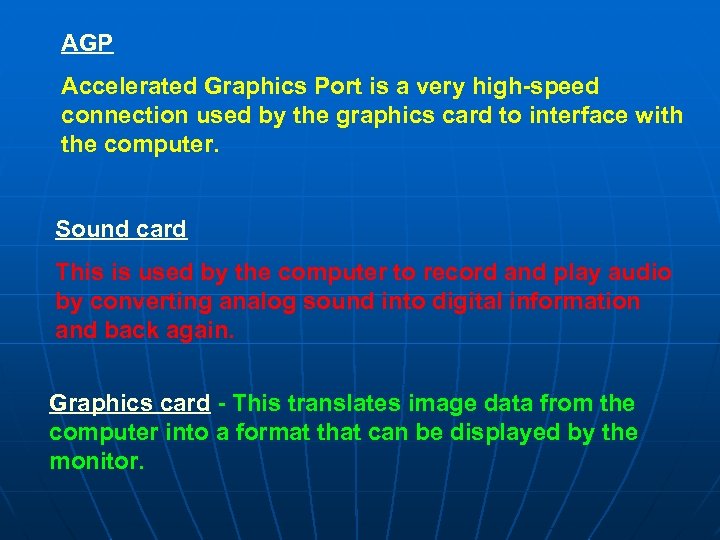 AGP

Accelerated Graphics Port is a very high-speed connection used by the graphics card to interface with the computer.

Sound card

This is used by the computer to record and play audio by converting analog sound into digital information and back again.

Graphics card - This translates image data from the computer into a format that can be displayed by the monitor.